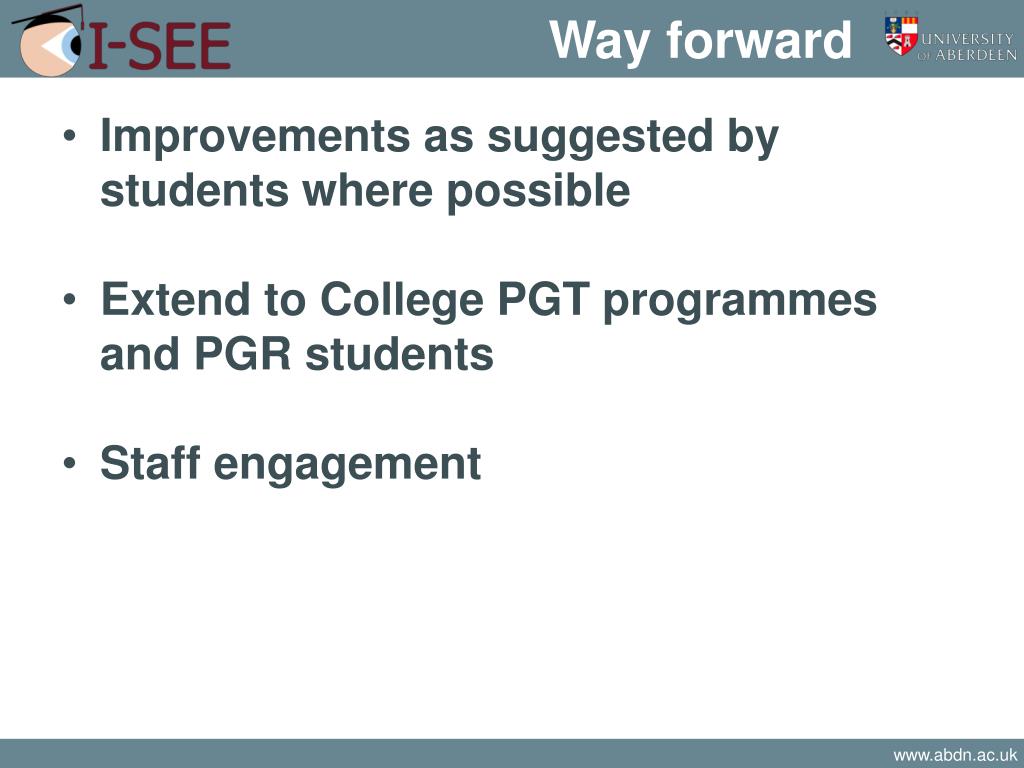 I-SEE

Way forward

UNIVERSITY OF ABERDEEN

• Improvements as suggested by students where possible

• Extend to College PGT programmes and PGR students

• Staff engagement

www.abdn.ac.uk